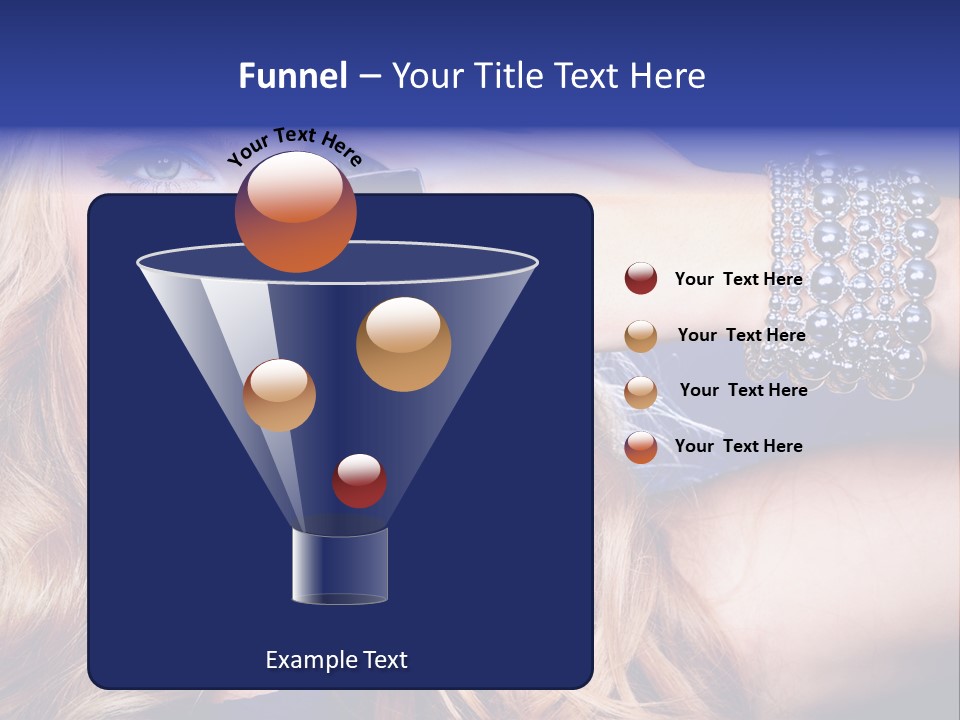 Funnel – Your Title Text Here

Your Text Here

Your Text Here

Your Text Here

Your Text Here

Your Text Here

Example Text